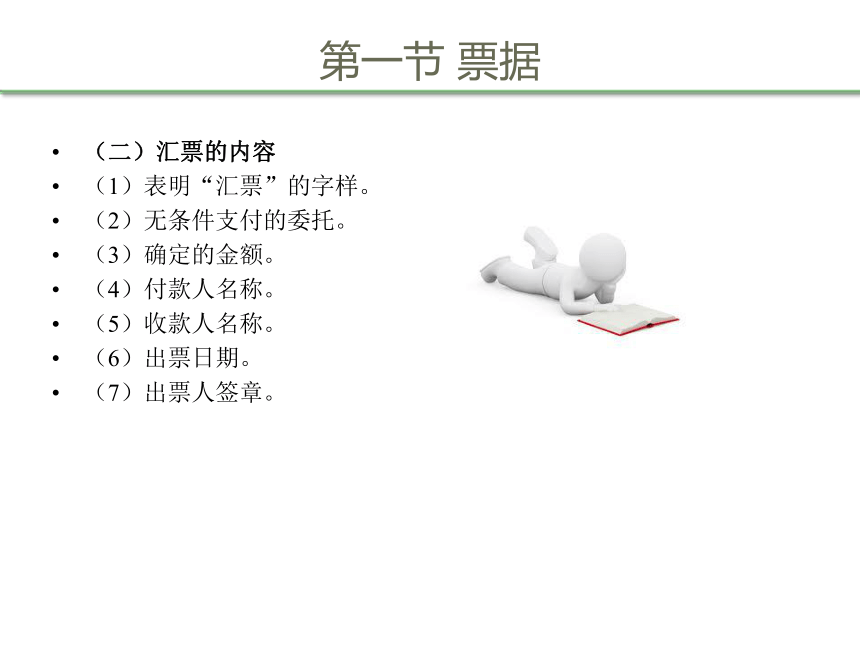 第一节 票据

• （二）汇票的内容
• （1）表明“汇票”的字样。
• （2）无条件支付的委托。
• （3）确定的金额。
• （4）付款人名称。
• （5）收款人名称。
• （6）出票日期。
• （7）出票人签章。